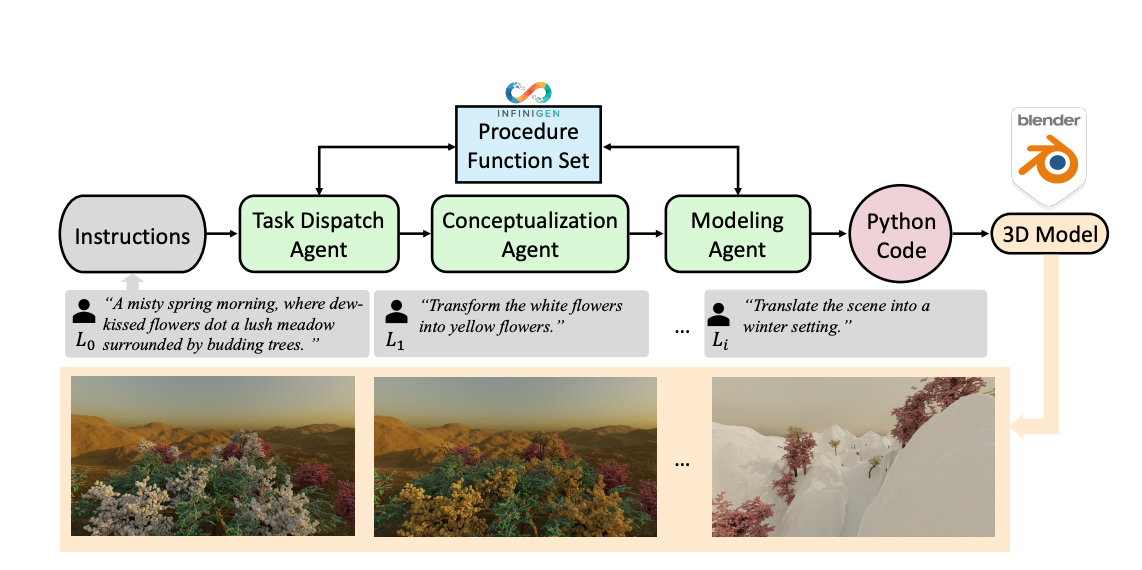 INFINIGEN

Procedure Function Set

blender

Instructions

Task Dispatch Agent

Conceptualization Agent

Modeling Agent

Python Code

3D Model

$L_0$ "A misty spring morning, where dew-kissed flowers dot a lush meadow surrounded by budding trees. "

$L_1$ "Transform the white flowers into yellow flowers."

...

$L_i$ "Translate the scene into a winter setting."

...